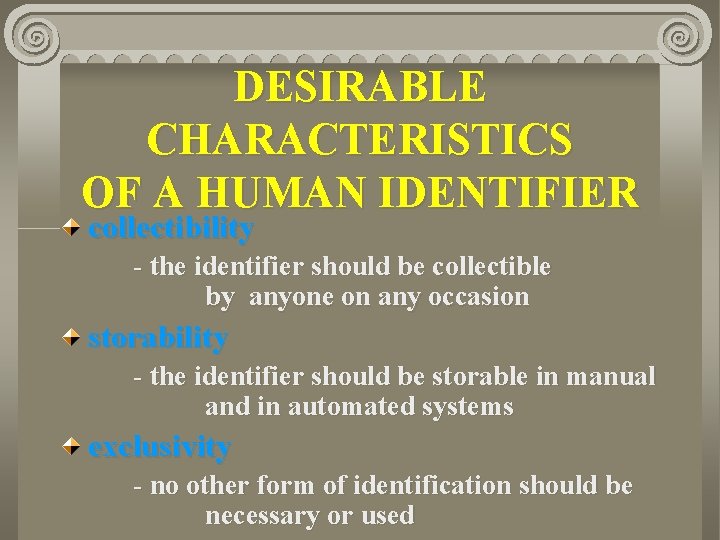 DESIRABLE CHARACTERISTICS OF A HUMAN IDENTIFIER

collectibility

- the identifier should be collectible by anyone on any occasion

storability

- the identifier should be storable in manual and in automated systems

exclusivity

- no other form of identification should be necessary or used